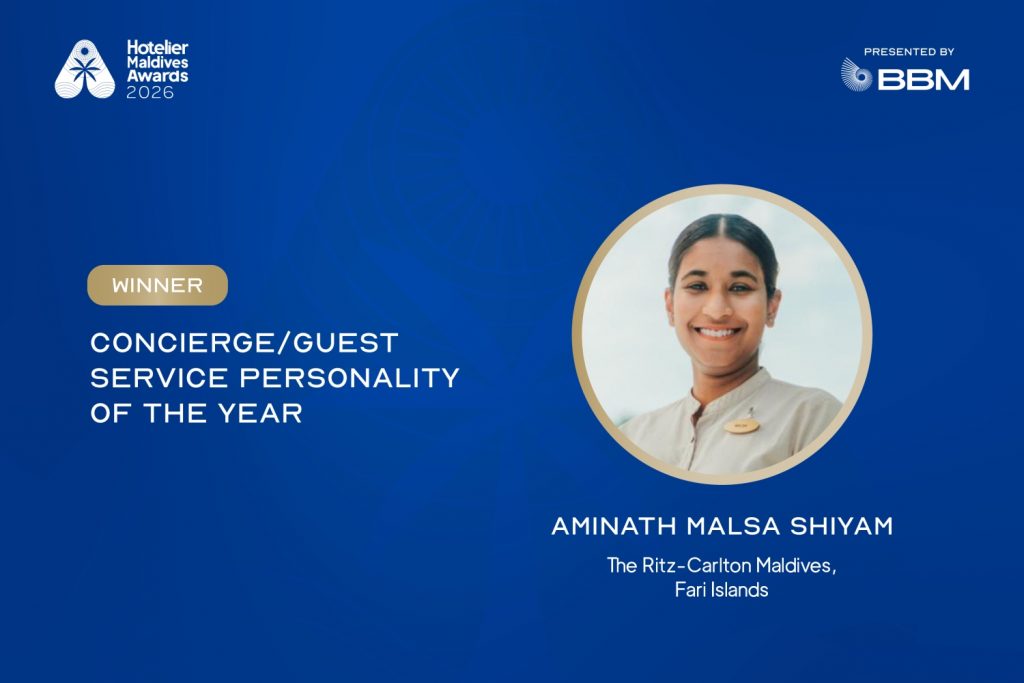 Hotelier Maldives Awards 2026

PRESENTED BY
BBM

WINNER

CONCIERGE/GUEST SERVICE PERSONALITY OF THE YEAR

AMINATH MALSA SHIYAM

The Ritz-Carlton Maldives, Fari Islands